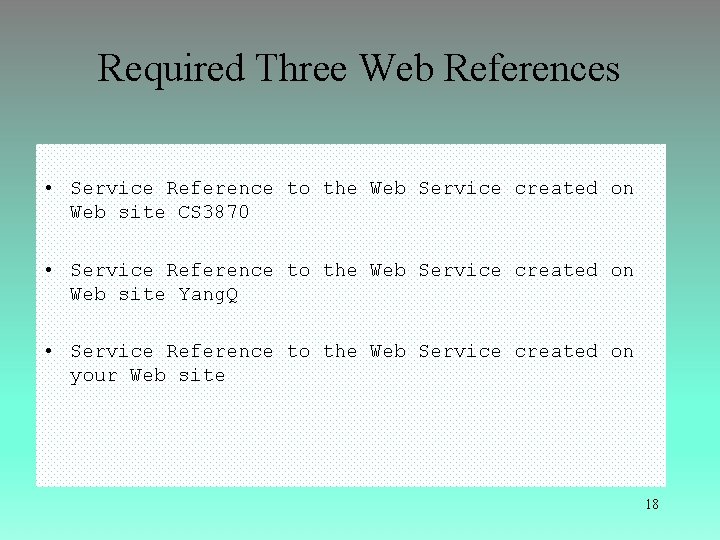 Required Three Web References

• Service Reference to the Web Service created on Web site CS3870

• Service Reference to the Web Service created on Web site YangQ

• Service Reference to the Web Service created on your Web site

18